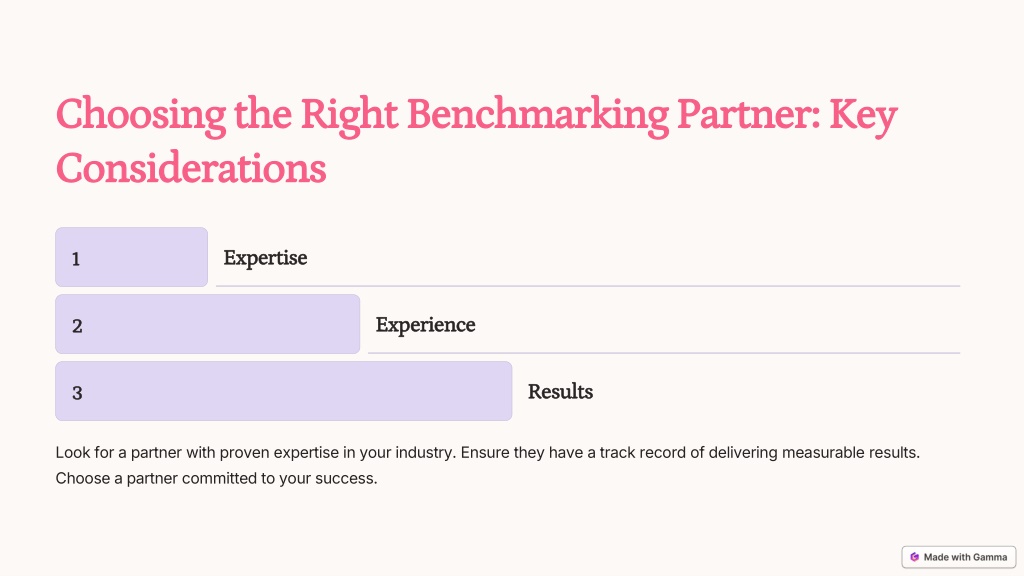 Choosing the Right Benchmarking Partner: Key Considerations

1

Expertise

2

Experience

3

Results

Look for a partner with proven expertise in your industry. Ensure they have a track record of delivering measurable results. Choose a partner committed to your success.

Made with Gamma